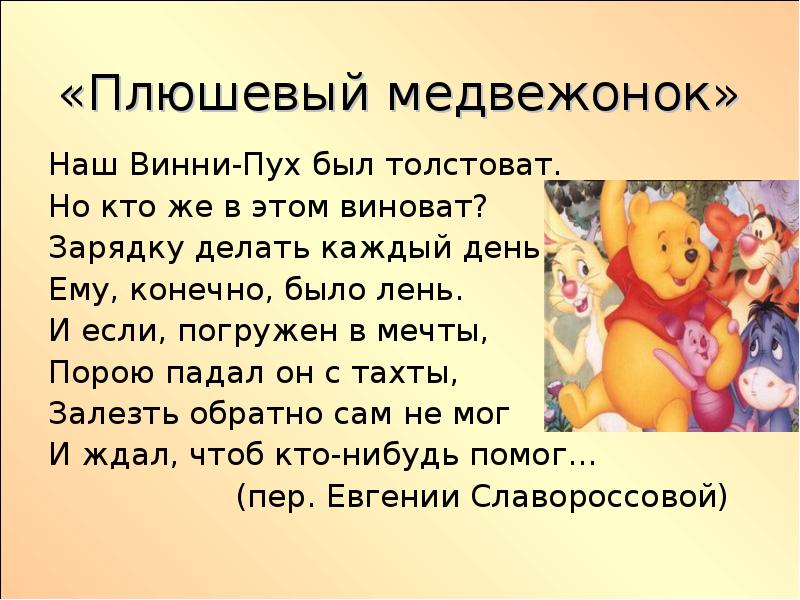 «Плюшевый медвежонок»

Наш Винни-Пух был толстоват.
Но кто же в этом виноват?
Зарядку делать каждый день
Ему, конечно, было лень.
И если, погружен в мечты,
Порою падал он с тахты,
Залезть обратно сам не мог
И ждал, чтоб кто-нибудь помог…
(пер. Евгении Славороссовой)